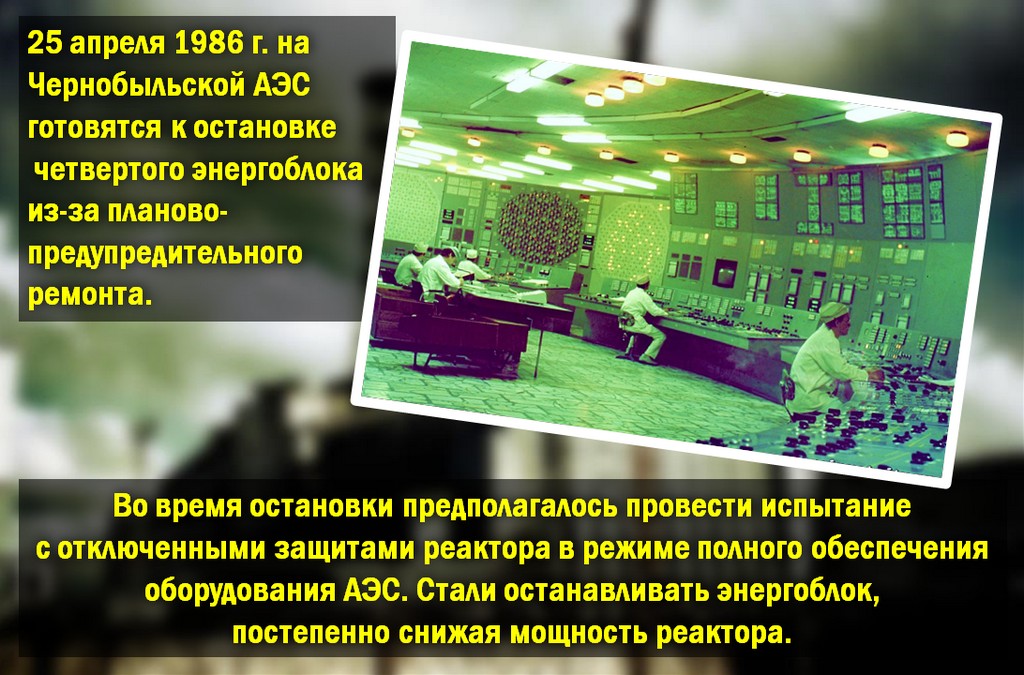 25 апреля 1986 г. на Чернобыльской АЭС готовятся к остановке четвертого энергоблока из-за планово-предупредительного ремонта.

Во время остановки предполагалось провести испытание с отключенными защитами реактора в режиме полного обеспечения оборудования АЭС. Стали останавливать энергоблок, постепенно снижая мощность реактора.